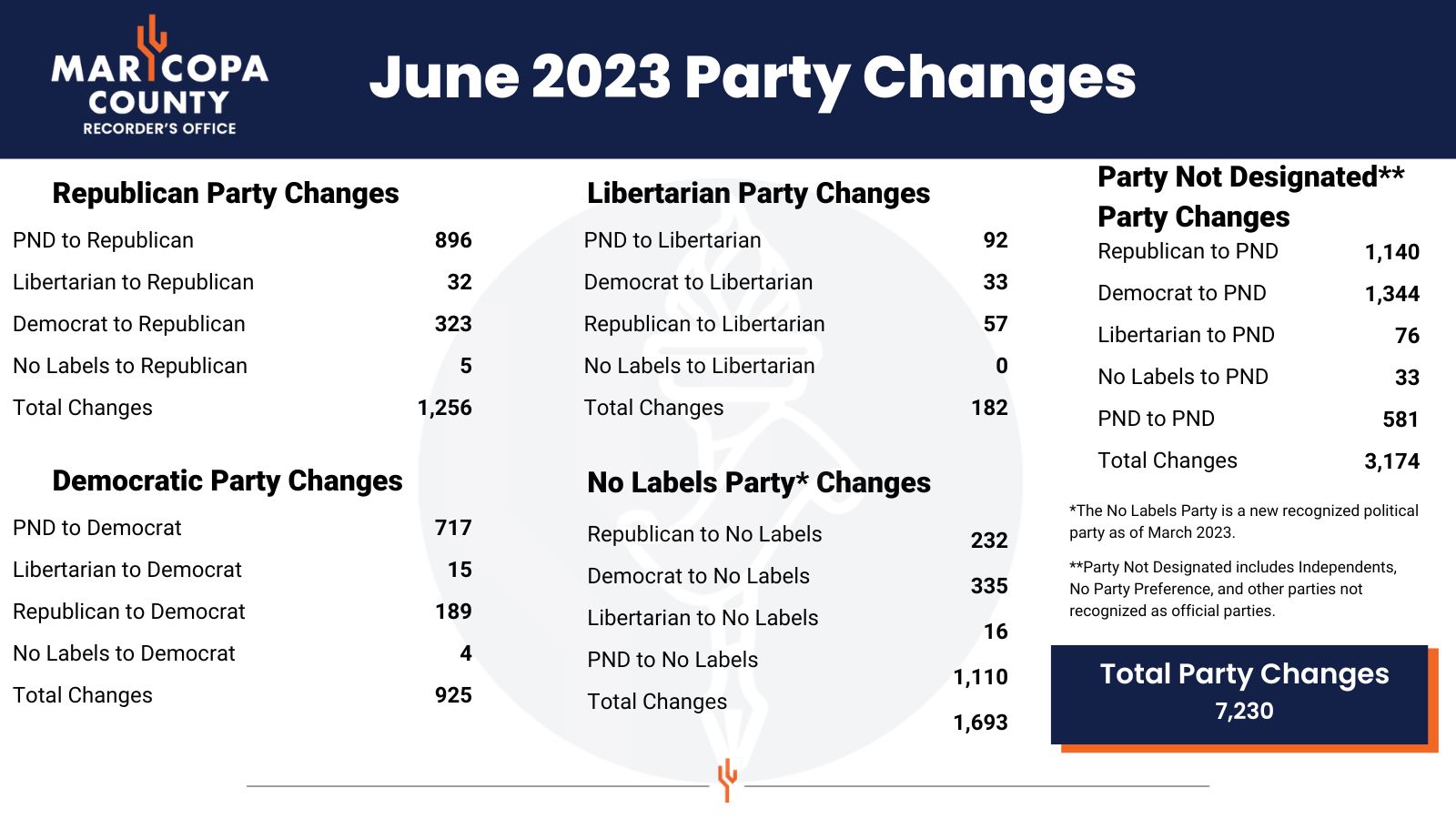 MARICOPA COUNTY
RECORDER'S OFFICE

June 2023 Party Changes

Republican Party Changes

| | |
|---|---|
| PND to Republican | 896 |
| Libertarian to Republican | 32 |
| Democrat to Republican | 323 |
| No Labels to Republican | 5 |
| Total Changes | 1,256 |

Democratic Party Changes

| | |
|---|---|
| PND to Democrat | 717 |
| Libertarian to Democrat | 15 |
| Republican to Democrat | 189 |
| No Labels to Democrat | 4 |
| Total Changes | 925 |

Libertarian Party Changes

| | |
|---|---|
| PND to Libertarian | 92 |
| Democrat to Libertarian | 33 |
| Republican to Libertarian | 57 |
| No Labels to Libertarian | 0 |
| Total Changes | 182 |

No Labels Party* Changes

| | |
|---|---|
| Republican to No Labels | 232 |
| Democrat to No Labels | 335 |
| Libertarian to No Labels | 16 |
| PND to No Labels | 1,110 |
| Total Changes | 1,693 |

Party Not Designated** Party Changes

| | |
|---|---|
| Republican to PND | 1,140 |
| Democrat to PND | 1,344 |
| Libertarian to PND | 76 |
| No Labels to PND | 33 |
| PND to PND | 581 |
| Total Changes | 3,174 |

*The No Labels Party is a new recognized political party as of March 2023.

**Party Not Designated includes Independents, No Party Preference, and other parties not recognized as official parties.

Total Party Changes
7,230